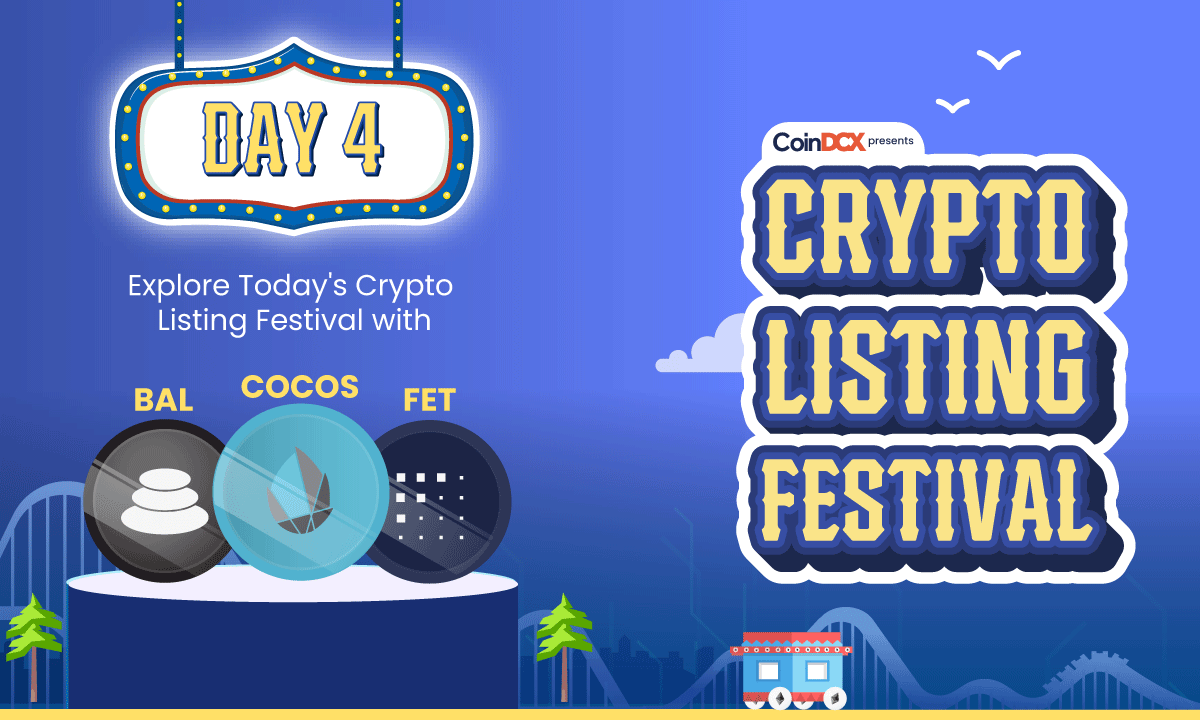 DAY 4

Explore Today's Crypto Listing Festival with

BAL COCOS FET

CoinDCX presents

CRYPTO LISTING FESTIVAL